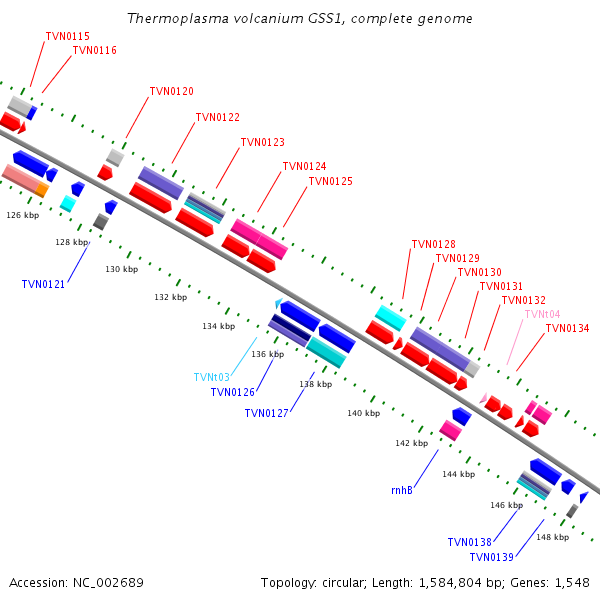 Thermoplasma volcanium GSS1, complete genome

TVN0115
TVN0116
TVN0120
TVN0122
TVN0123
TVN0124
TVN0125
TVN0128
TVN0129
TVN0130
TVN0131
TVN0132
TVNt04
TVN0134

126 kbp
128 kbp
130 kbp
132 kbp
134 kbp
136 kbp
138 kbp
140 kbp
142 kbp
144 kbp
146 kbp
148 kbp

TVN0121
TVNt03
TVN0126
TVN0127
rnhB
TVN0138
TVN0139

Accession: NC_002689
Topology: circular; Length: 1,584,804 bp; Genes: 1,548